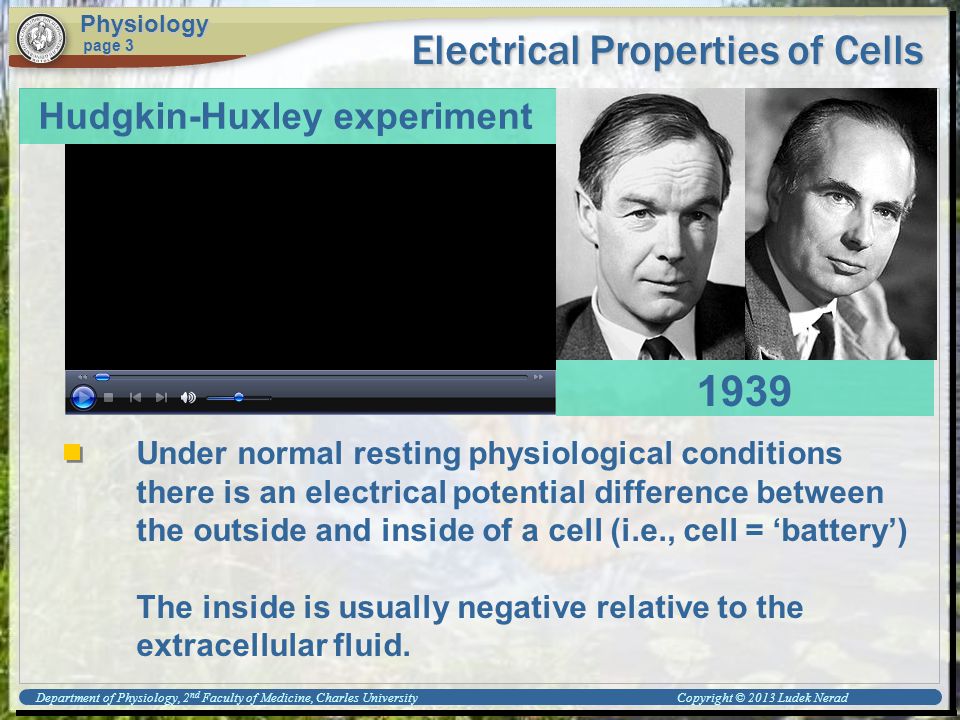 Physiology
page 3

Electrical Properties of Cells

Hudgkin-Huxley experiment

1939

Under normal resting physiological conditions there is an electrical potential difference between the outside and inside of a cell (i.e., cell = ‘battery’)

The inside is usually negative relative to the extracellular fluid.

Department of Physiology, $2^{nd}$ Faculty of Medicine, Charles University

Copyright © 2013 Ludek Nerad